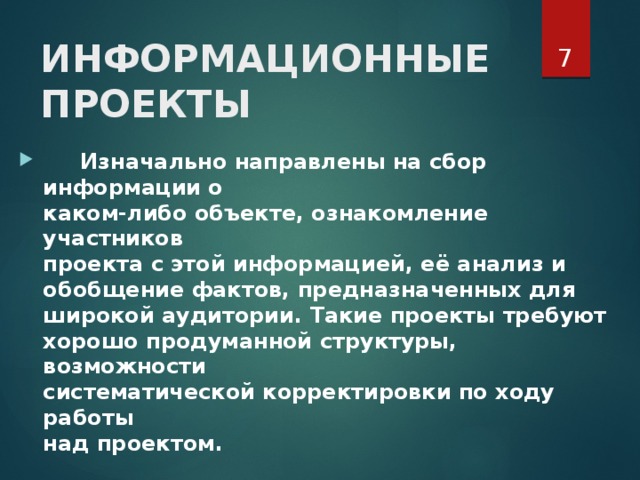 ИНФОРМАЦИОННЫЕ ПРОЕКТЫ

7

Изначально направлены на сбор информации о каком-либо объекте, ознакомление участников проекта с этой информацией, её анализ и обобщение фактов, предназначенных для широкой аудитории. Такие проекты требуют хорошо продуманной структуры, возможности систематической корректировки по ходу работы над проектом.